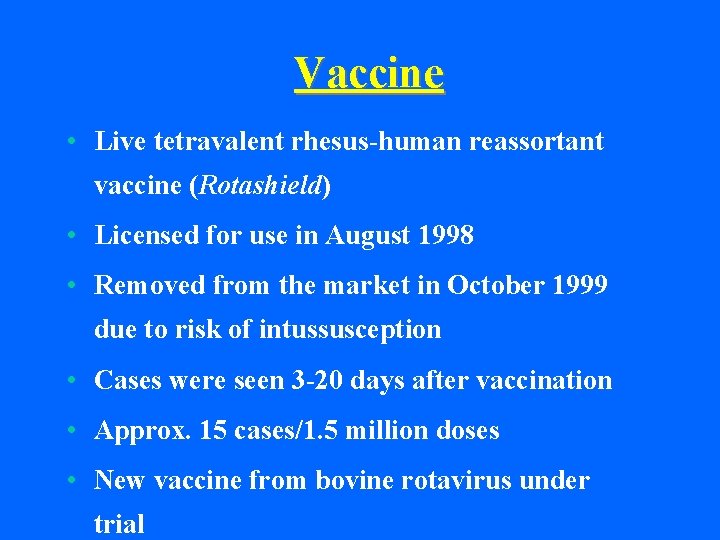 Vaccine

• Live tetravalent rhesus-human reassortant vaccine (Rotashield)

• Licensed for use in August 1998

• Removed from the market in October 1999 due to risk of intussusception

• Cases were seen 3-20 days after vaccination

• Approx. 15 cases/1.5 million doses

• New vaccine from bovine rotavirus under trial